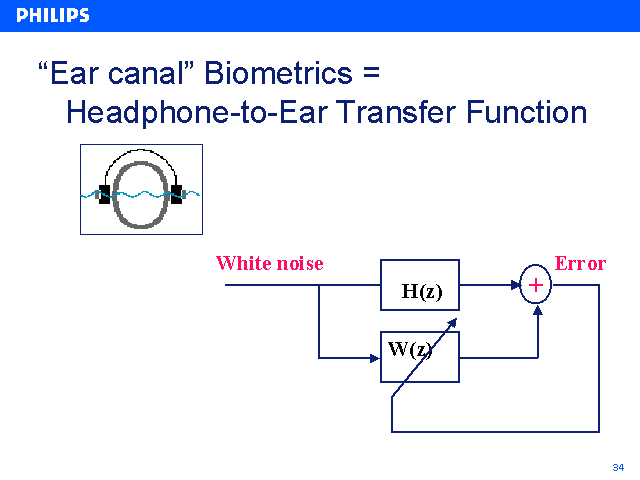 PHILIPS

“Ear canal” Biometrics = Headphone-to-Ear Transfer Function

White noise

H(z)

+

Error

W(z)

34